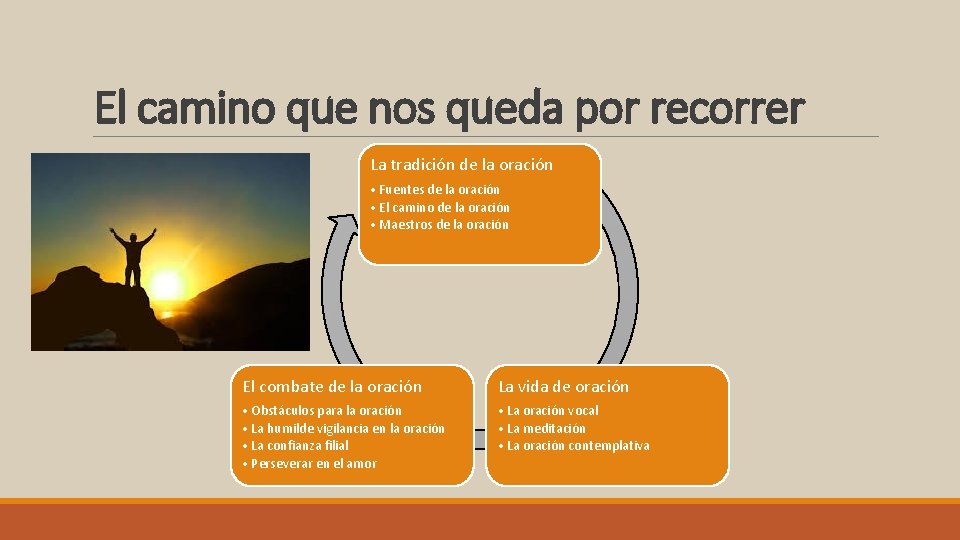 El camino que nos queda por recorrer

La tradición de la oración
• Fuentes de la oración
• El camino de la oración
• Maestros de la oración

La vida de oración
• La oración vocal
• La meditación
• La oración contemplativa

El combate de la oración
• Obstáculos para la oración
• La humilde vigilancia en la oración
• La confianza filial
• Perseverar en el amor